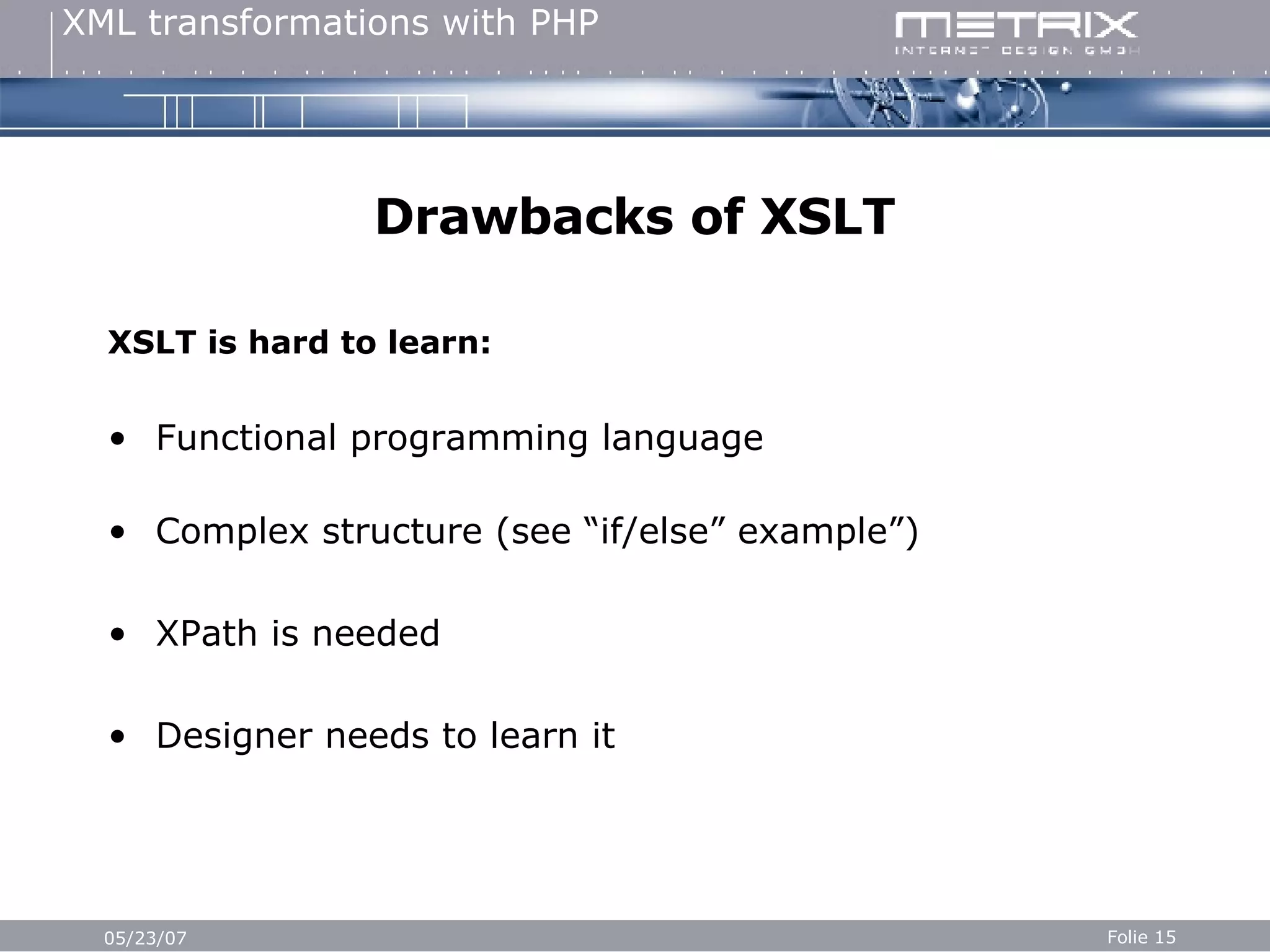 XML transformations with PHP

METRIX
INTERNET DESIGN GMBH

Drawbacks of XSLT

XSLT is hard to learn:

• Functional programming language

• Complex structure (see “if/else” example”)

• XPath is needed

• Designer needs to learn it

05/23/07

Folie 15